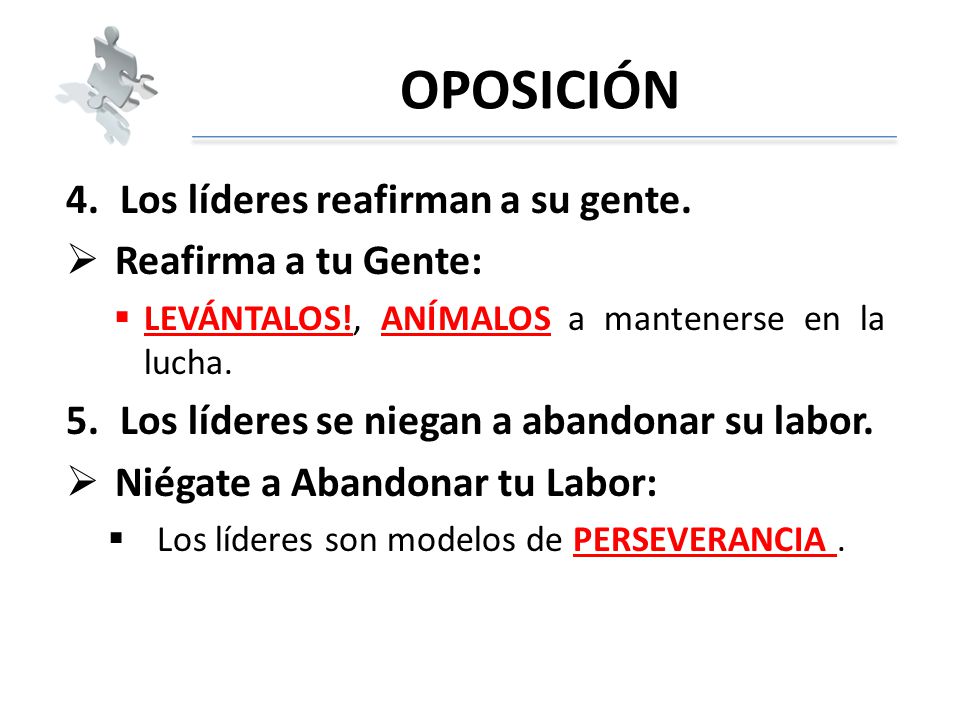 OPOSICIÓN

4. Los líderes reafirman a su gente.

➢ Reafirma a tu Gente:

▪ LEVÁNTALOS!, ANÍMALOS a mantenerse en la lucha.

5. Los líderes se niegan a abandonar su labor.

➢ Niégate a Abandonar tu Labor:

▪ Los líderes son modelos de PERSEVERANCIA .